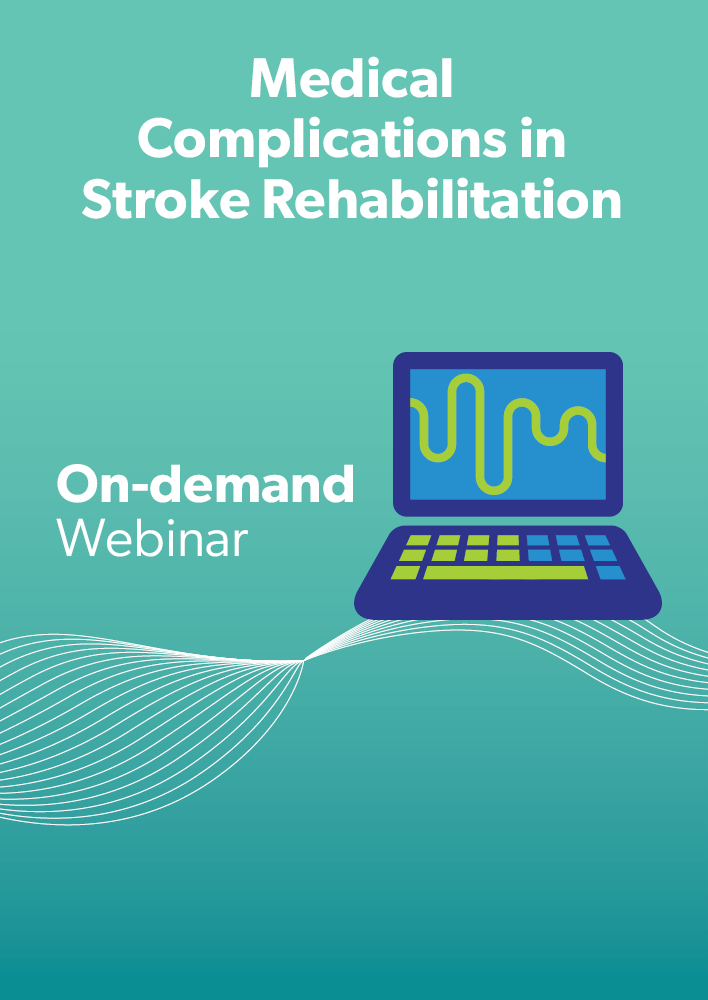 Medical Complications in Stroke Rehabilitation

On-demand
Webinar